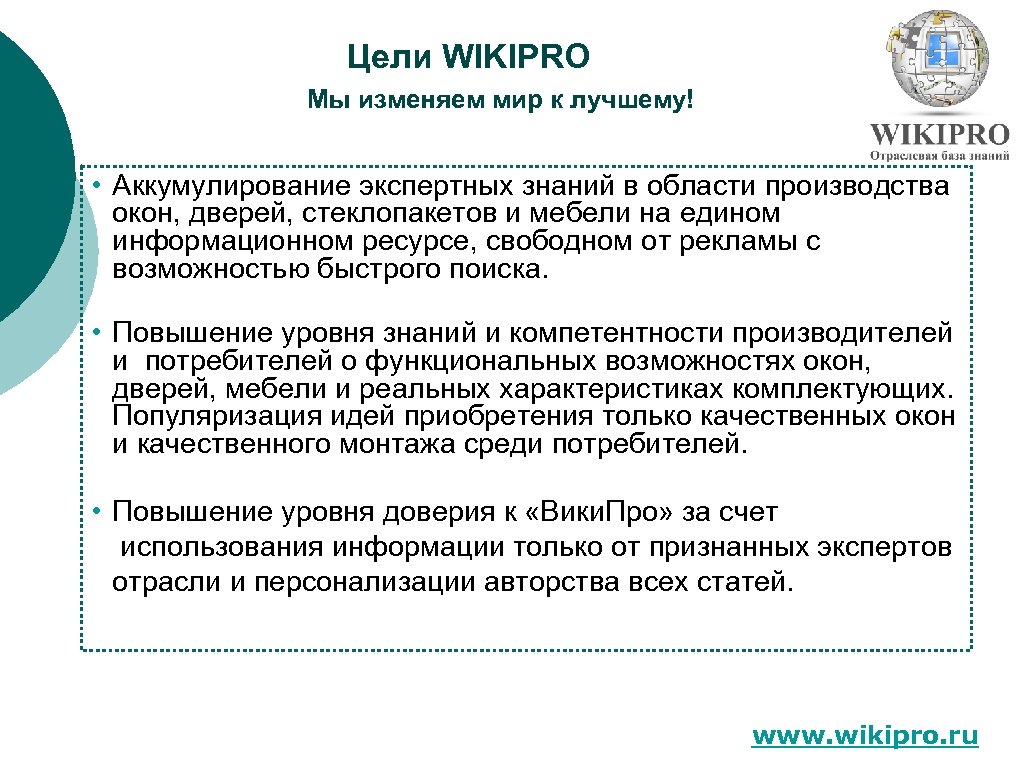 Цели WIKIPRO

Мы изменяем мир к лучшему!

WIKIPRO
Отраслевая база знаний

• Аккумулирование экспертных знаний в области производства окон, дверей, стеклопакетов и мебели на едином информационном ресурсе, свободном от рекламы с возможностью быстрого поиска.

• Повышение уровня знаний и компетентности производителей и потребителей о функциональных возможностях окон, дверей, мебели и реальных характеристиках комплектующих. Популяризация идей приобретения только качественных окон и качественного монтажа среди потребителей.

• Повышение уровня доверия к «Вики.Про» за счет использования информации только от признанных экспертов отрасли и персонализации авторства всех статей.

www.wikipro.ru